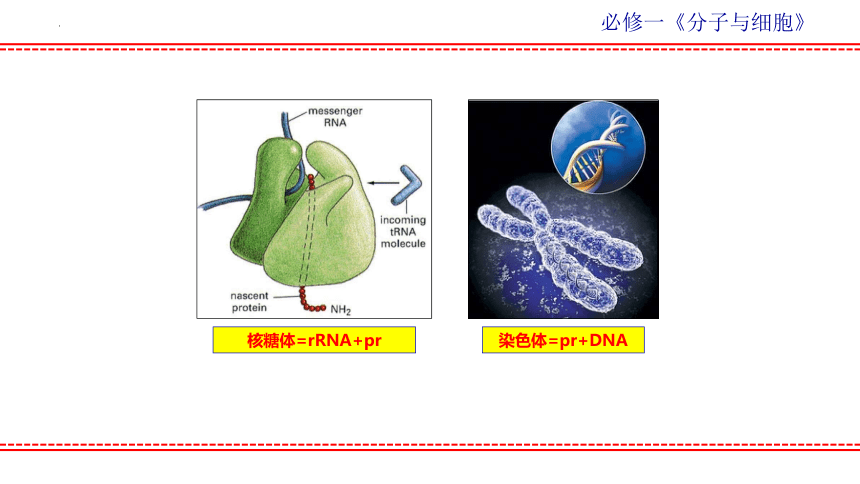 必修一《分子与细胞》

messenger RNA

incoming tRNA molecule

nascent protein

$NH_2$

核糖体=rRNA+pr

染色体=pr+DNA